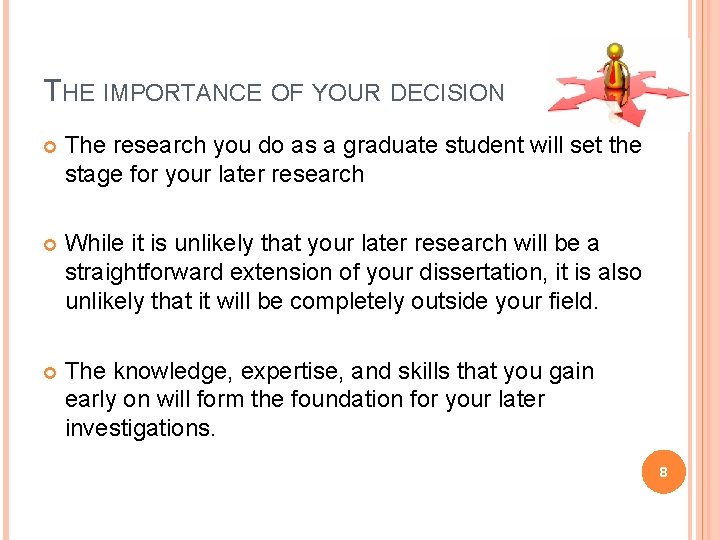 THE IMPORTANCE OF YOUR DECISION

The research you do as a graduate student will set the stage for your later research

While it is unlikely that your later research will be a straightforward extension of your dissertation, it is also unlikely that it will be completely outside your field.

The knowledge, expertise, and skills that you gain early on will form the foundation for your later investigations.

8